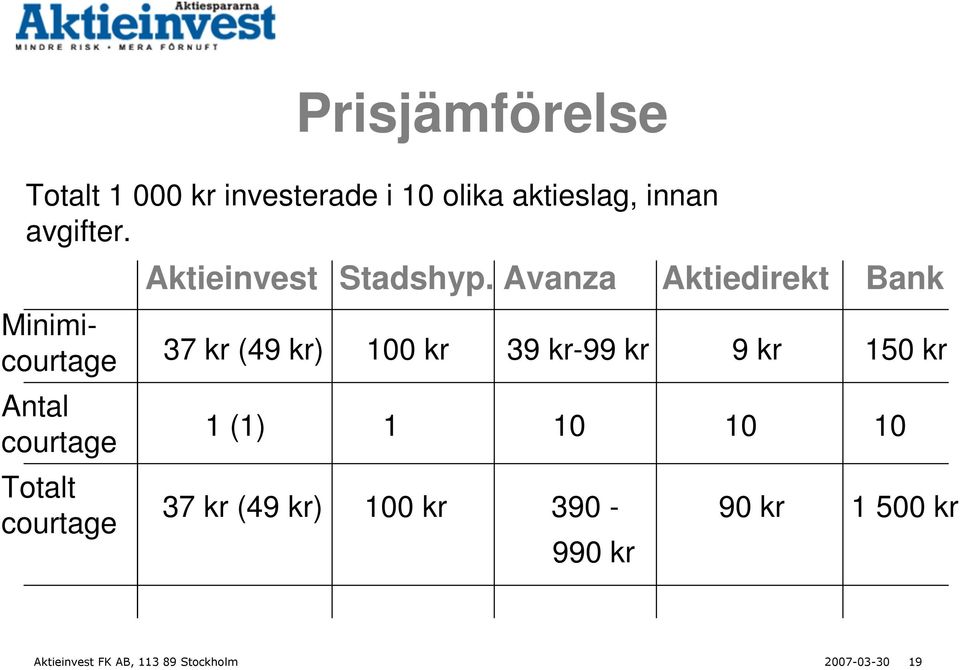 Aktiespararna
Aktieinvest
MINDRE RISK • MERA FÖRNUFT

Prisjämförelse

Totalt 1 000 kr investerade i 10 olika aktieslag, innan avgifter.

| | Aktieinvest | Stadshyp. | Avanza | Aktiedirekt | Bank |
|---|---|---|---|---|---|
| Minimi-courtage | 37 kr (49 kr) | 100 kr | 39 kr-99 kr | 9 kr | 150 kr |
| Antal courtage | 1 (1) | 1 | 10 | 10 | 10 |
| Totalt courtage | 37 kr (49 kr) | 100 kr | 390 - 990 kr | 90 kr | 1 500 kr |

Aktieinvest FK AB, 113 89 Stockholm
2007-03-30 19